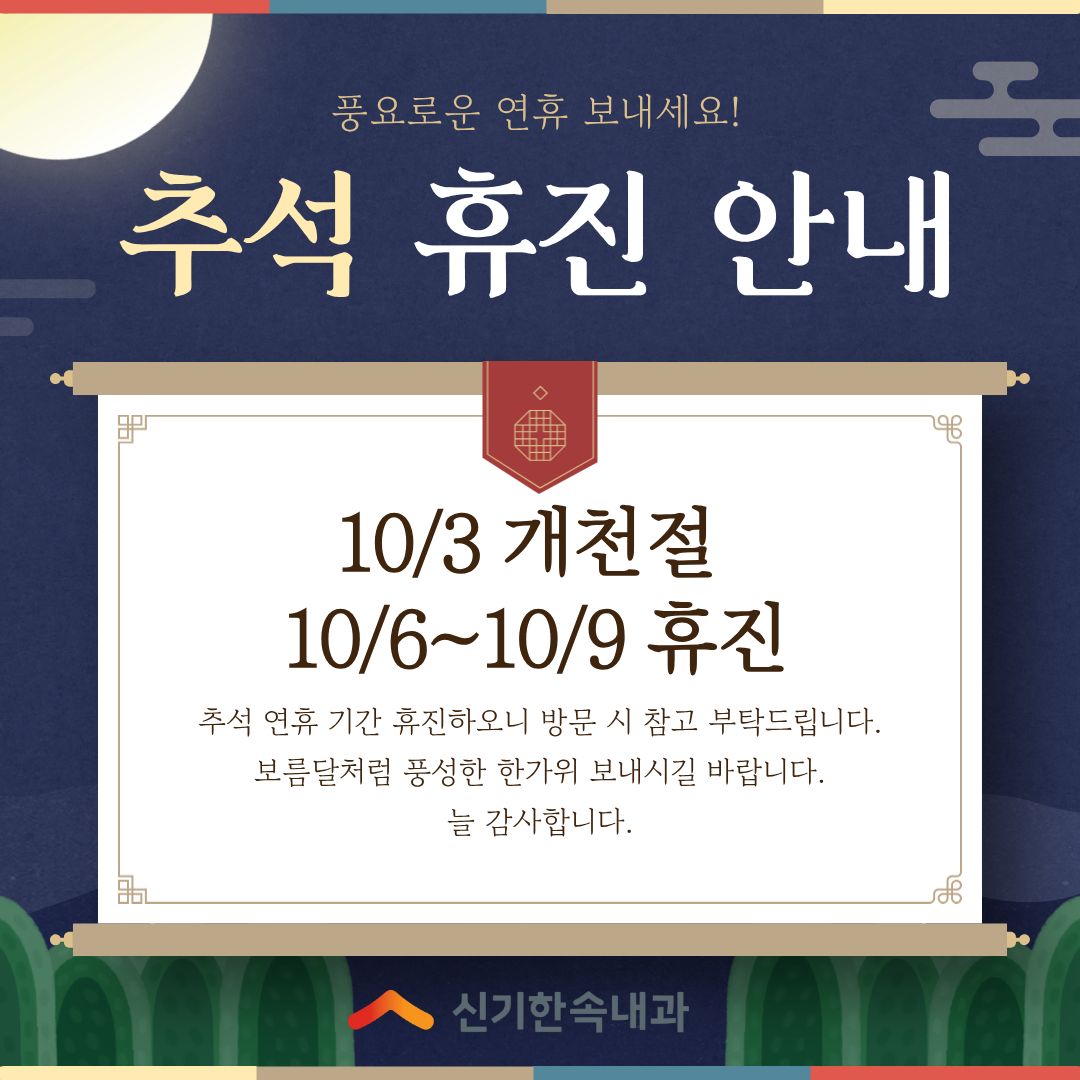 풍요로운 연휴 보내세요!

추석 휴진 안내

10/3 개천절
10/6~10/9 휴진

추석 연휴 기간 휴진하오니 방문 시 참고 부탁드립니다.
보름달처럼 풍성한 한가위 보내시길 바랍니다.
늘 감사합니다.

신기한속내과